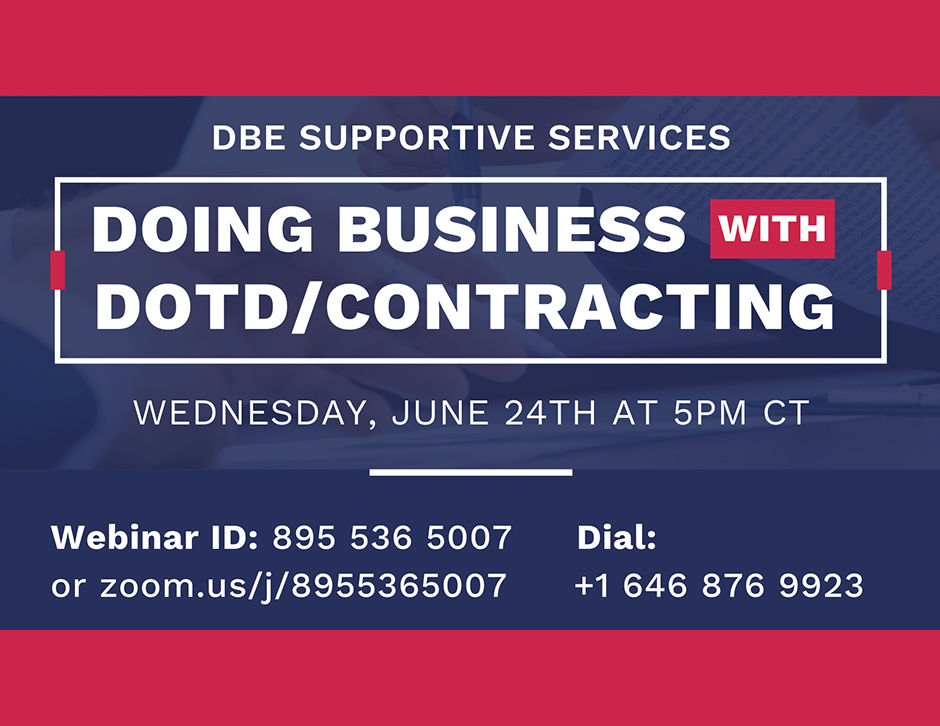 DBE SUPPORTIVE SERVICES

DOING BUSINESS WITH DOTD/CONTRACTING

WEDNESDAY, JUNE 24TH AT 5PM CT

Webinar ID: 895 536 5007
or zoom.us/j/8955365007

Dial:
+1 646 876 9923